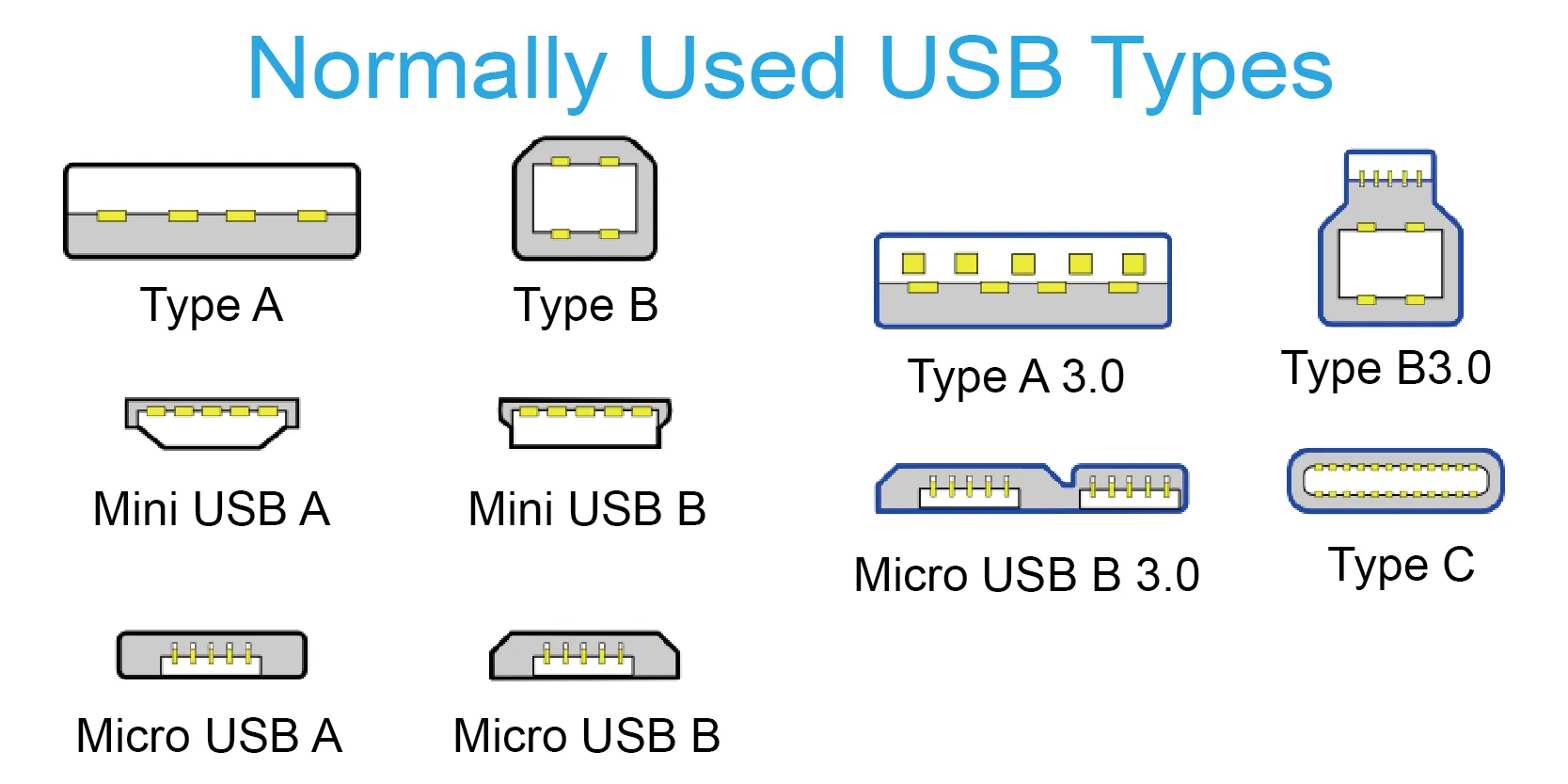 Normally Used USB Types

Type A

Type B

Type A 3.0

Type B3.0

Mini USB A

Mini USB B

Micro USB B 3.0

Type C

Micro USB A

Micro USB B